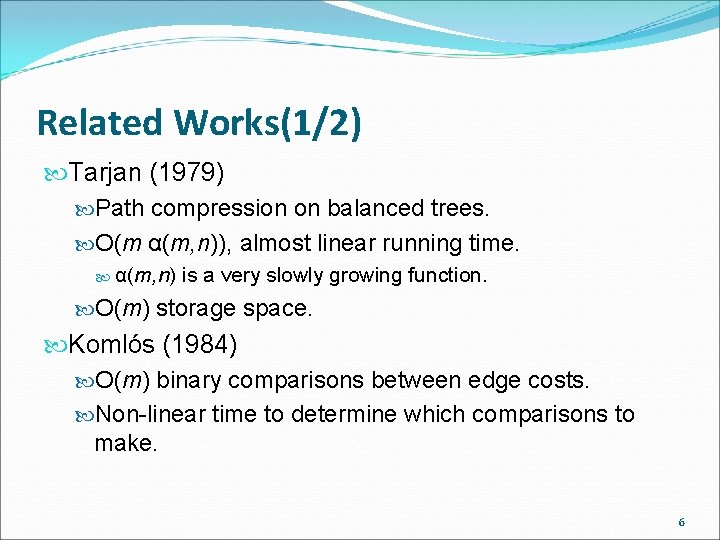 Related Works(1/2)

Tarjan (1979)

Path compression on balanced trees.

$O(m\ \alpha(m,n))$, almost linear running time.

$\alpha(m,n)$ is a very slowly growing function.

$O(m)$ storage space.

Komlós (1984)

$O(m)$ binary comparisons between edge costs.

Non-linear time to determine which comparisons to make.

6